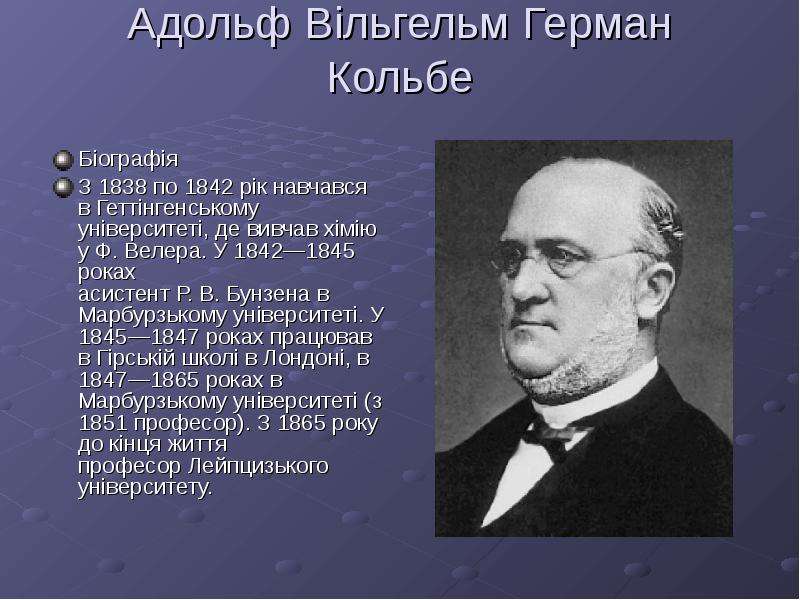 Адольф Вільгельм Герман Кольбе

• Біографія
• З 1838 по 1842 рік навчався в Геттінгенському університеті, де вивчав хімію у Ф. Велера. У 1842—1845 роках асистент Р. В. Бунзена в Марбурзькому університеті. У 1845—1847 роках працював в Гірській школі в Лондоні, в 1847—1865 роках в Марбурзькому університеті (з 1851 професор). З 1865 року до кінця життя професор Лейпцизького університету.